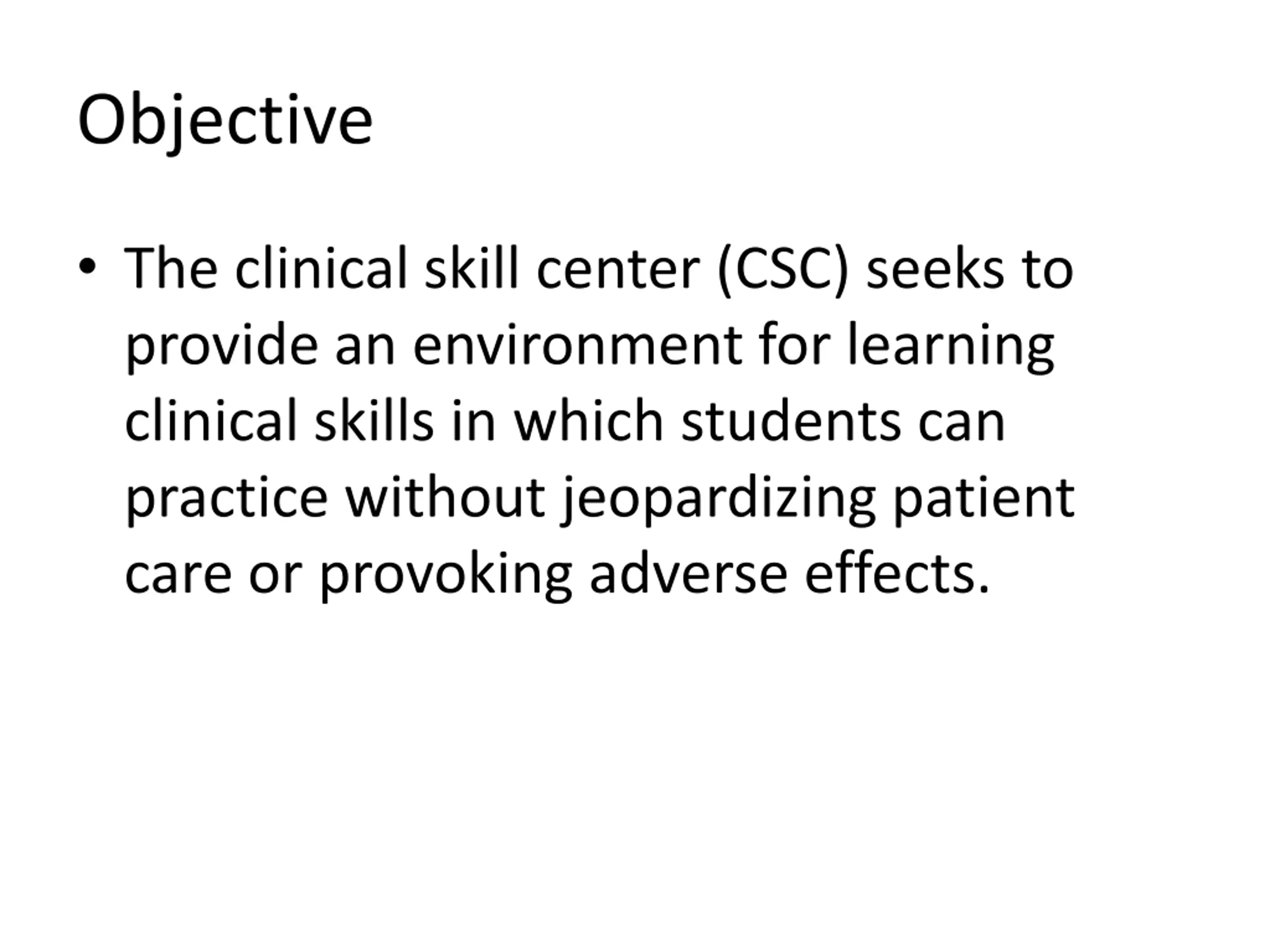 Objective

• The clinical skill center (CSC) seeks to provide an environment for learning clinical skills in which students can practice without jeopardizing patient care or provoking adverse effects.